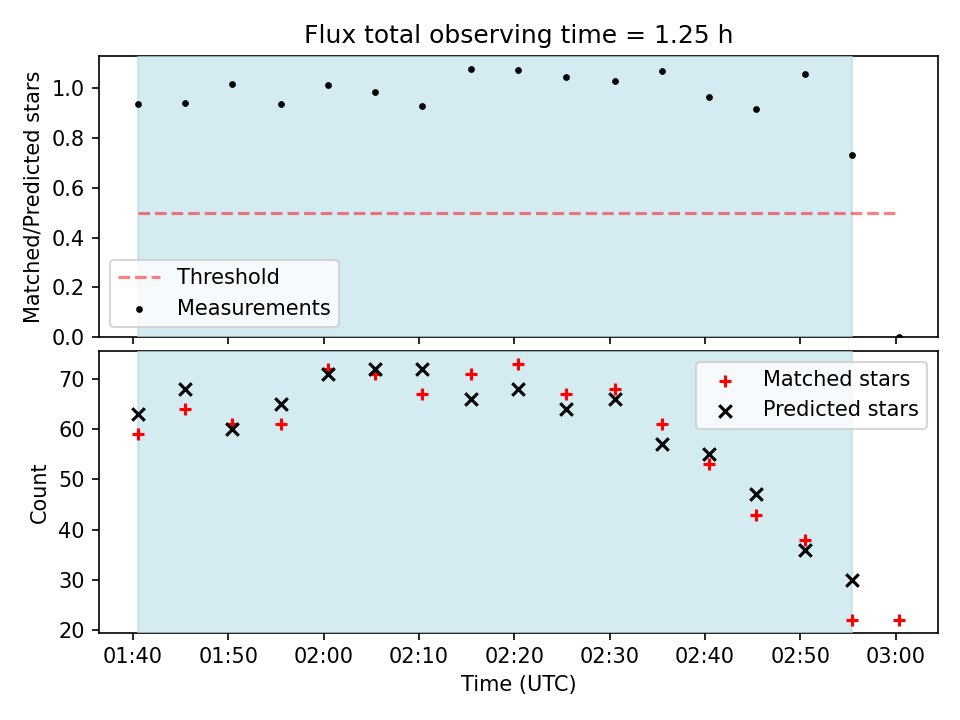 Flux total observing time = 1.25 h

Matched/Predicted stars

1.0
0.8
0.6
0.4
0.2
0.0

Threshold
Measurements

Count

70
60
50
40
30
20

Matched stars
Predicted stars

01:40 01:50 02:00 02:10 02:20 02:30 02:40 02:50 03:00

Time (UTC)